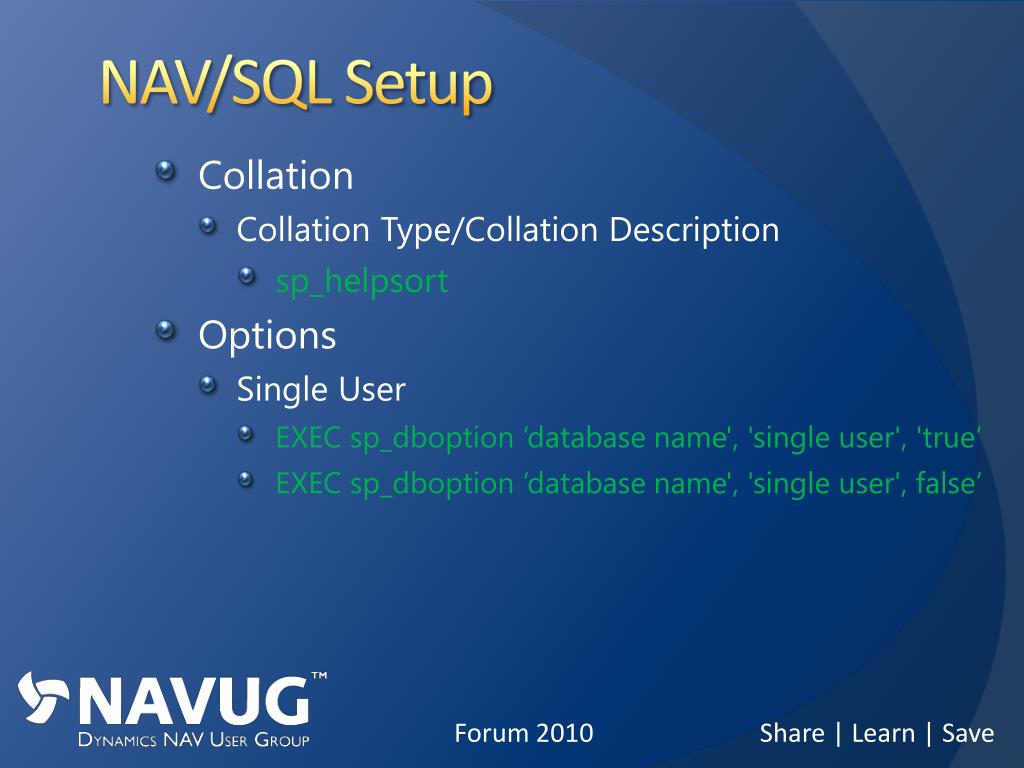 NAV/SQL Setup

Collation
Collation Type/Collation Description
sp_helpsort

Options
Single User
EXEC sp_dboption ‘database name', 'single user', 'true‘
EXEC sp_dboption ’database name', 'single user', false’

NAVUG™
DYNAMICS NAV USER GROUP

Forum 2010

Share | Learn | Save